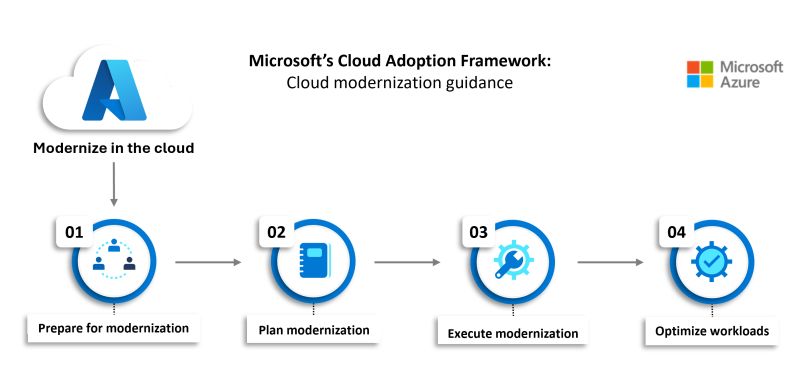 Microsoft's Cloud Adoption Framework:
Cloud modernization guidance

Microsoft Azure

Modernize in the cloud

01
Prepare for modernization

02
Plan modernization

03
Execute modernization

04
Optimize workloads